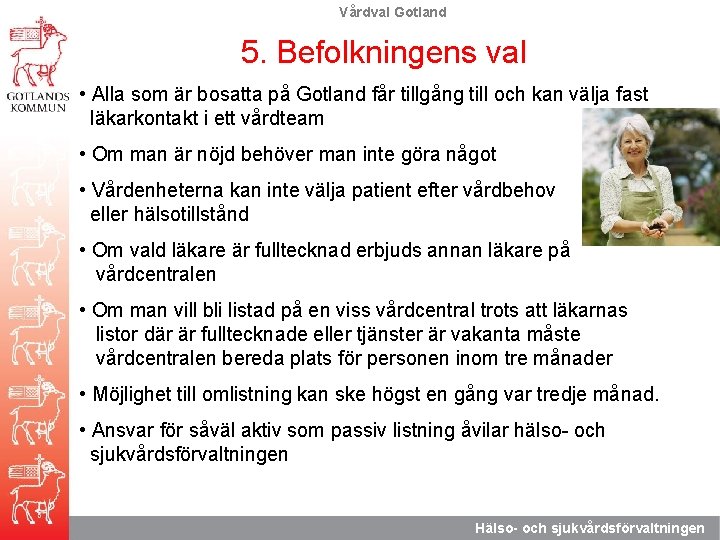 Vårdval Gotland

GOTLANDS KOMMUN

5. Befolkningens val

• Alla som är bosatta på Gotland får tillgång till och kan välja fast läkarkontakt i ett vårdteam

• Om man är nöjd behöver man inte göra något

• Vårdenheterna kan inte välja patient efter vårdbehov eller hälsotillstånd

• Om vald läkare är fulltecknad erbjuds annan läkare på vårdcentralen

• Om man vill bli listad på en viss vårdcentral trots att läkarnas listor där är fulltecknade eller tjänster är vakanta måste vårdcentralen bereda plats för personen inom tre månader

• Möjlighet till omlistning kan ske högst en gång var tredje månad.

• Ansvar för såväl aktiv som passiv listning åvilar hälso- och sjukvårdsförvaltningen

Hälso- och sjukvårdsförvaltningen